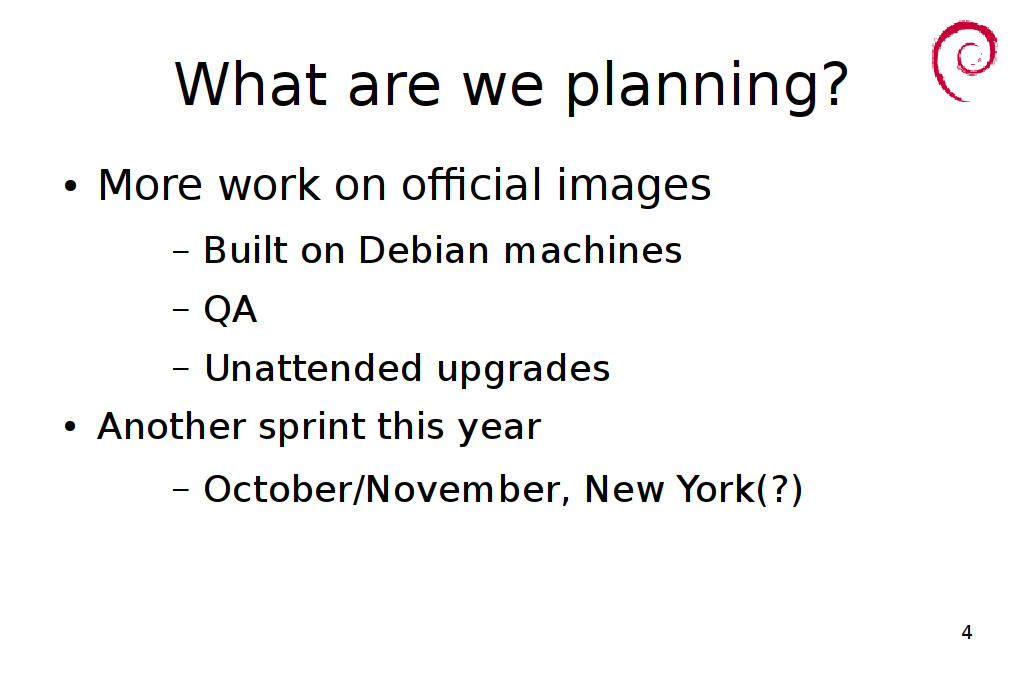 What are we planning?

• More work on official images
  – Built on Debian machines
  – QA
  – Unattended upgrades
• Another sprint this year
  – October/November, New York(?)

4